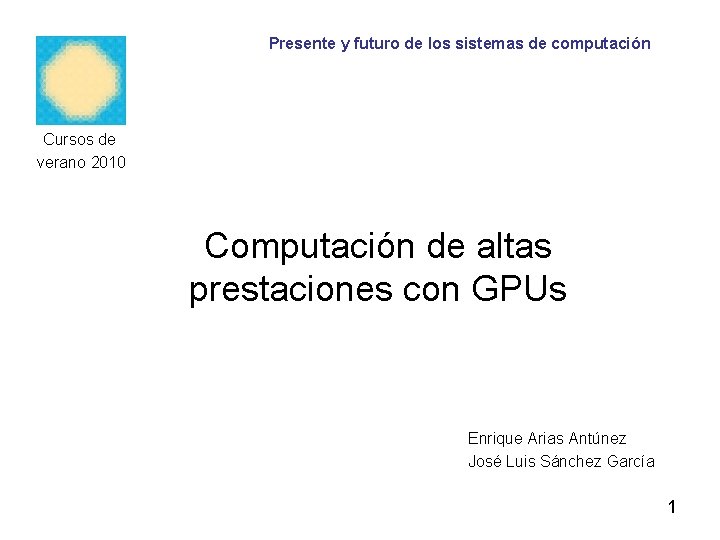 Presente y futuro de los sistemas de computación

Cursos de verano 2010

Computación de altas prestaciones con GPUs

Enrique Arias Antúnez
José Luis Sánchez García

1